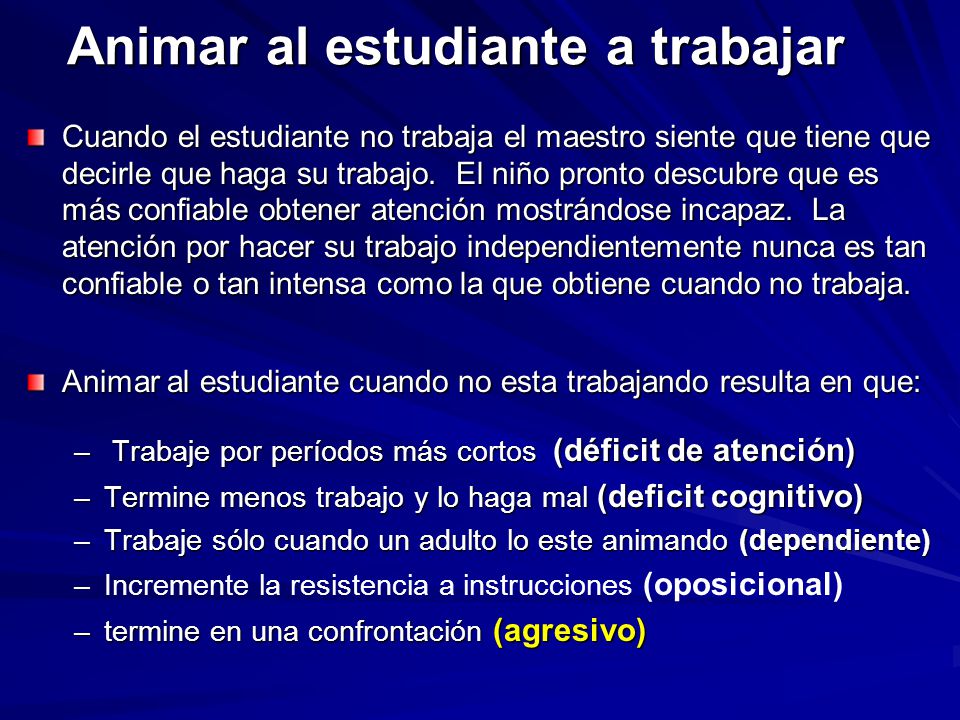 Animar al estudiante a trabajar

Cuando el estudiante no trabaja el maestro siente que tiene que decirle que haga su trabajo. El niño pronto descubre que es más confiable obtener atención mostrándose incapaz. La atención por hacer su trabajo independientemente nunca es tan confiable o tan intensa como la que obtiene cuando no trabaja.

Animar al estudiante cuando no esta trabajando resulta en que:

– Trabaje por períodos más cortos (déficit de atención)
– Termine menos trabajo y lo haga mal (deficit cognitivo)
– Trabaje sólo cuando un adulto lo este animando (dependiente)
– Incremente la resistencia a instrucciones (oposicional)
– termine en una confrontación (agresivo)